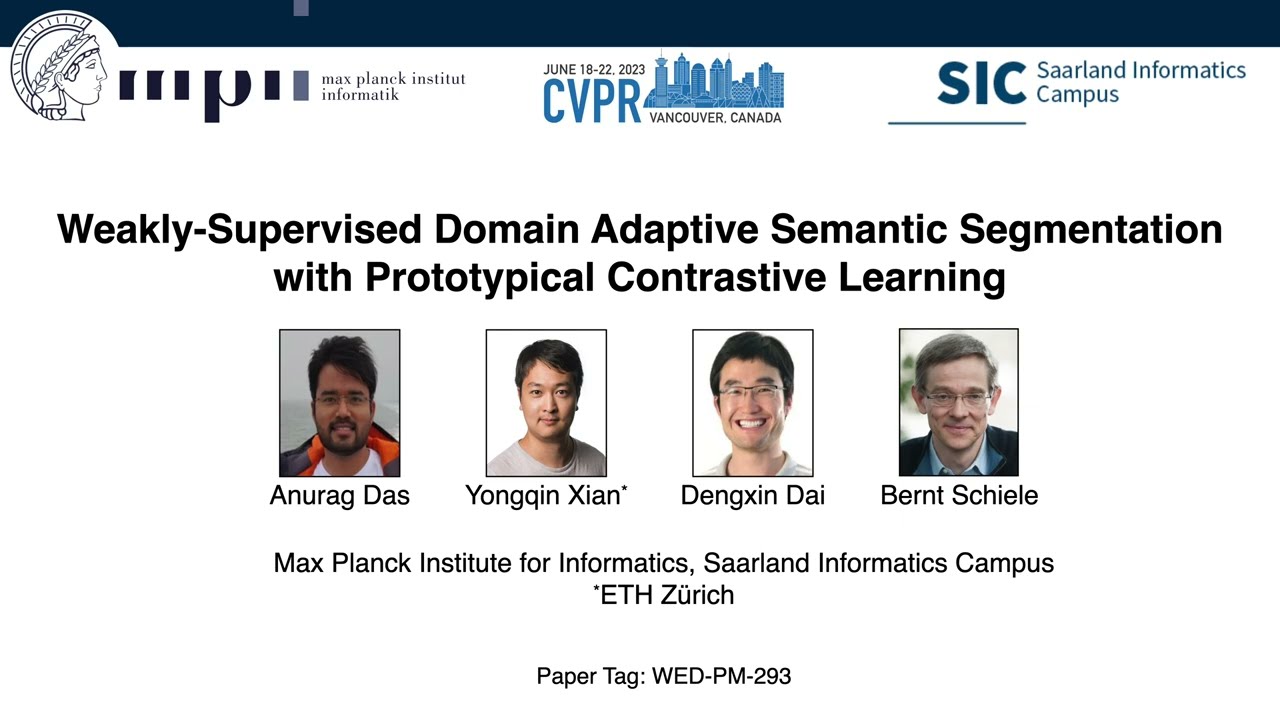 mpi max planck institut informatik

JUNE 18-22, 2023 CVPR VANCOUVER, CANADA

SIC Saarland Informatics Campus

Weakly-Supervised Domain Adaptive Semantic Segmentation with Prototypical Contrastive Learning

Anurag Das Yongqin Xian* Dengxin Dai Bernt Schiele

Max Planck Institute for Informatics, Saarland Informatics Campus
*ETH Zürich

Paper Tag: WED-PM-293